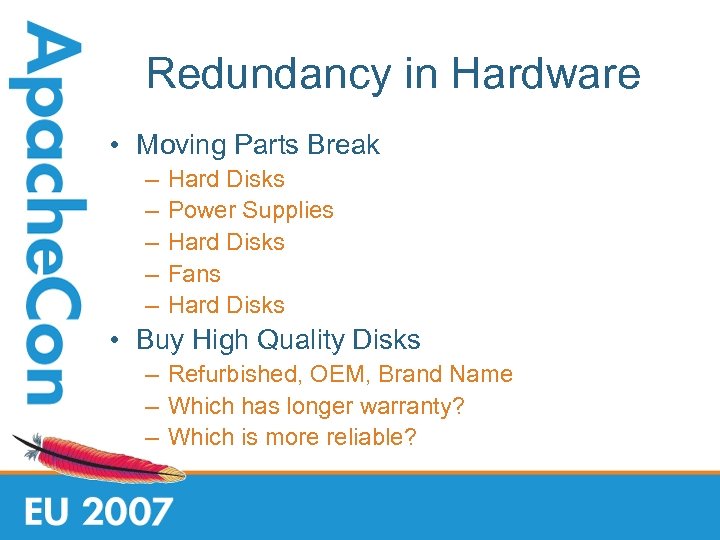 ApacheCon

Redundancy in Hardware

• Moving Parts Break
– Hard Disks
– Power Supplies
– Hard Disks
– Fans
– Hard Disks
• Buy High Quality Disks
– Refurbished, OEM, Brand Name
– Which has longer warranty?
– Which is more reliable?

EU 2007